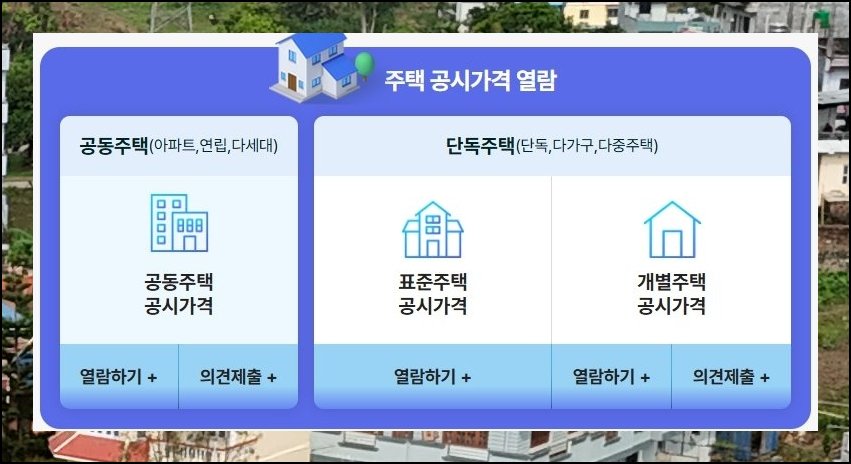 주택 공시가격 열람

공동주택(아파트,연립,다세대)

공동주택
공시가격

열람하기 + 의견제출 +

단독주택(단독,다가구,다중주택)

표준주택
공시가격

열람하기 +

개별주택
공시가격

열람하기 + 의견제출 +